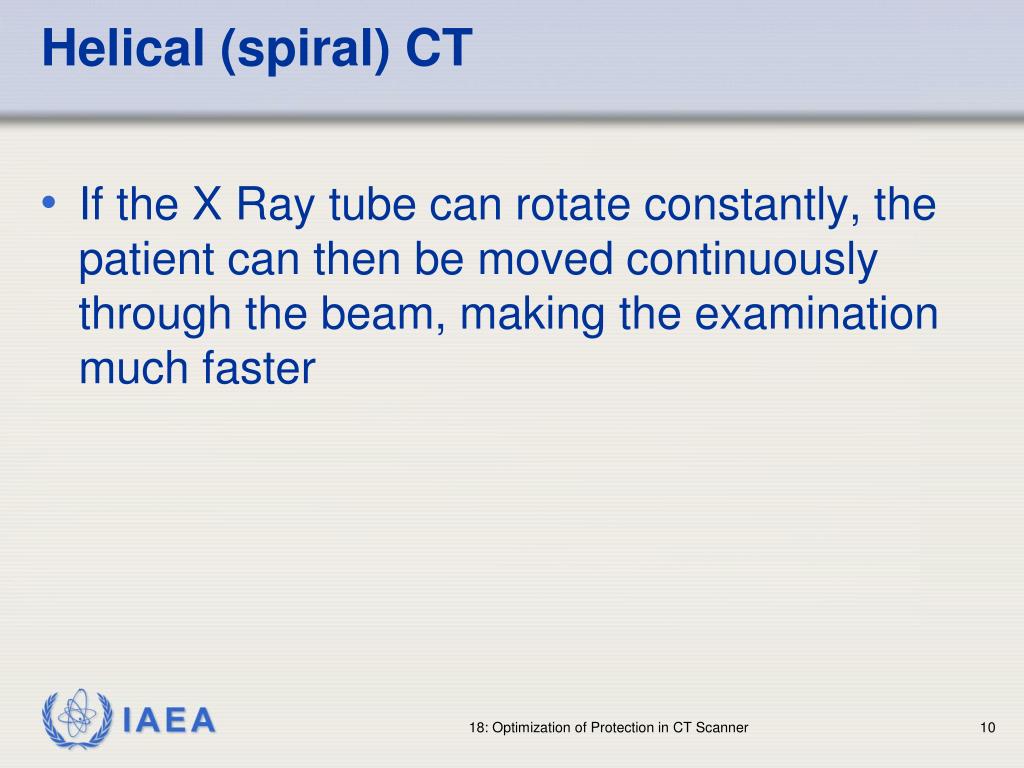 Helical (spiral) CT

• If the X Ray tube can rotate constantly, the patient can then be moved continuously through the beam, making the examination much faster

IAEA

18: Optimization of Protection in CT Scanner

10